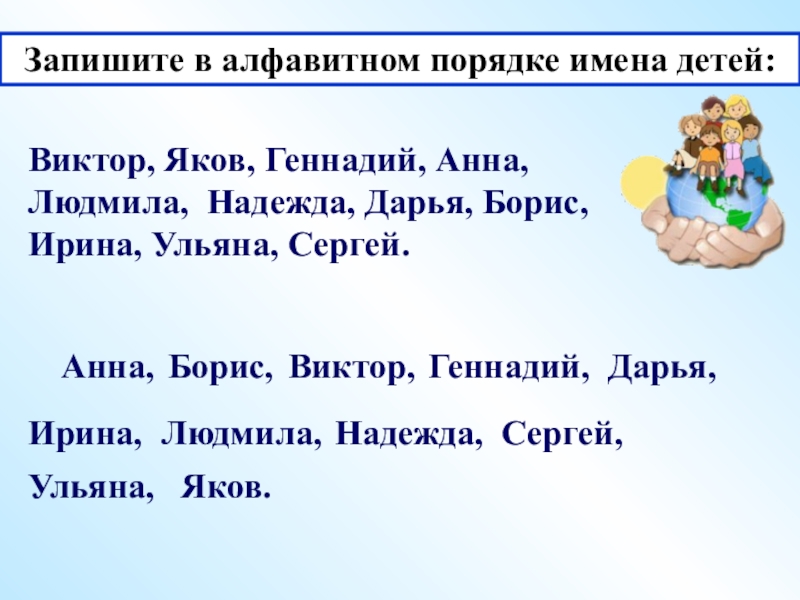 Запишите в алфавитном порядке имена детей:

Виктор, Яков, Геннадий, Анна, Людмила, Надежда, Дарья, Борис, Ирина, Ульяна, Сергей.

Анна, Борис, Виктор, Геннадий, Дарья,

Ирина, Людмила, Надежда, Сергей,

Ульяна, Яков.